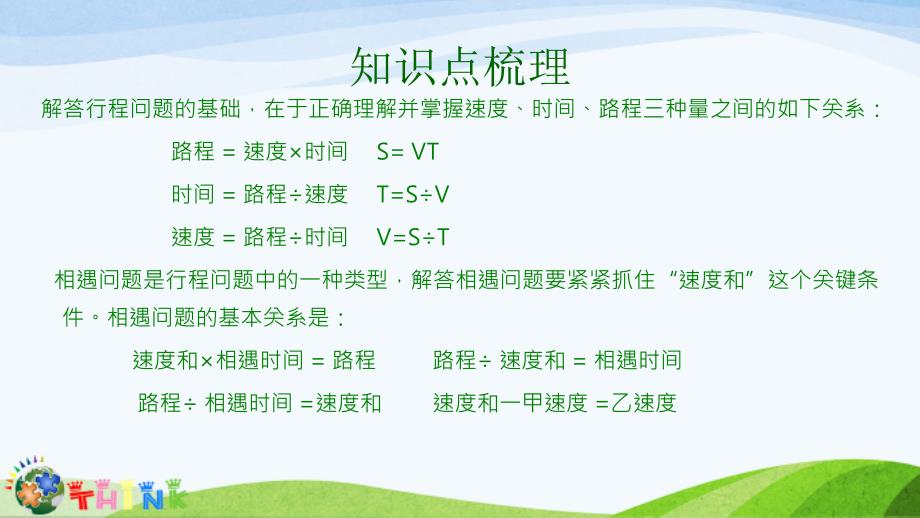 知识点梳理

解答行程问题的基础，在于正确理解并掌握速度、时间、路程三种量之间的如下关系：

路程 = 速度×时间　S= VT

时间 = 路程÷速度　T=S÷V

速度 = 路程÷时间　V=S÷T

相遇问题是行程问题中的一种类型，解答相遇问题要紧紧抓住“速度和”这个关键条件。相遇问题的基本关系是：

速度和×相遇时间 = 路程　　路程÷ 速度和 = 相遇时间

路程÷ 相遇时间 =速度和　　速度和一甲速度 =乙速度

THINK